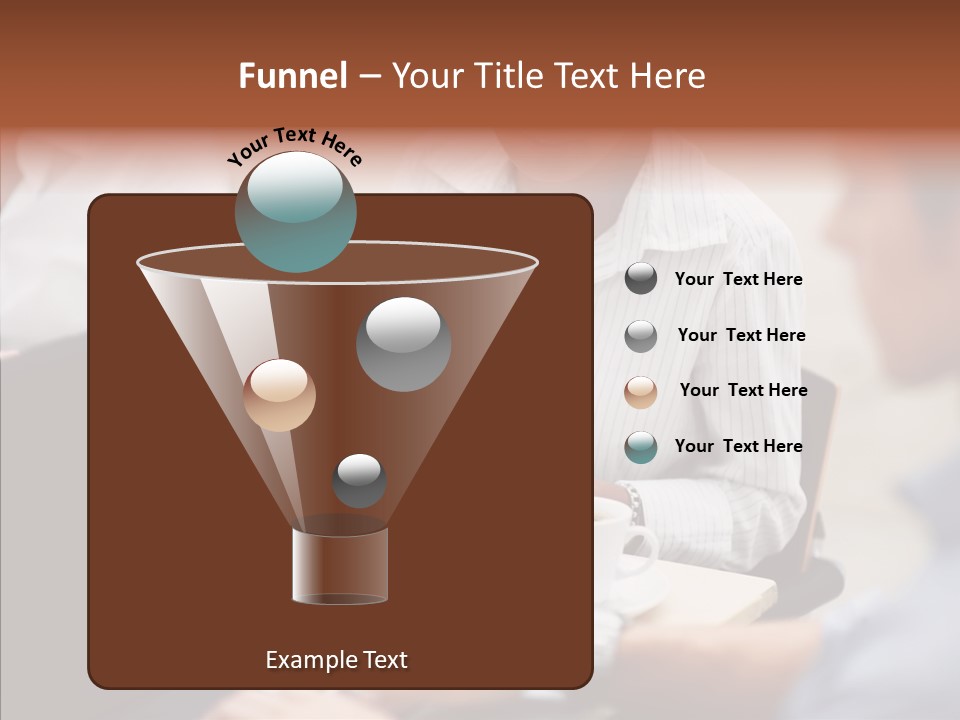 Funnel – Your Title Text Here

Your Text Here

Your Text Here

Your Text Here

Your Text Here

Your Text Here

Example Text